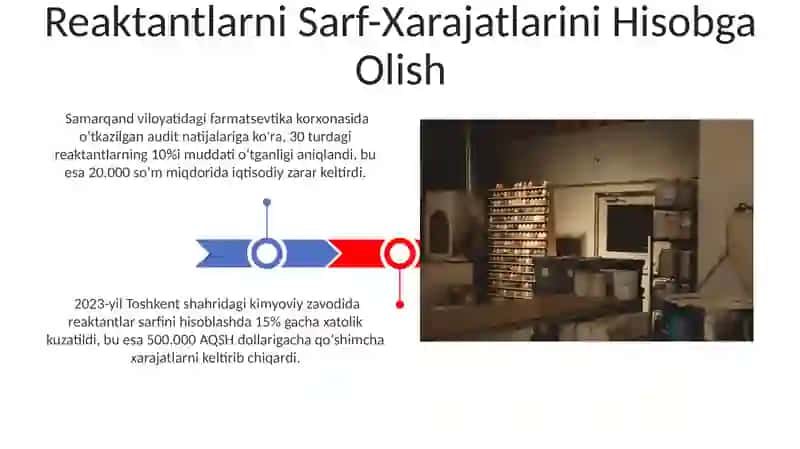 Reaktantlarni Sarf-Xarajatlarini Hisobga Olish

Samarqand viloyatidagi farmatsevtika korxonasida o'tkazilgan audit natijalariga ko'ra, 30 turdagi reaktantlarning 10%i muddati o'tganligi aniqlandi, bu esa 20.000 so'm miqdorida iqtisodiy zarar keltirdi.

2023-yil Toshkent shahridagi kimyoviy zavodida reaktantlar sarfini hisoblashda 15% gacha xatolik kuzatildi, bu esa 500.000 AQSH dollarigacha qo'shimcha xarajatlarni keltirib chiqardi.